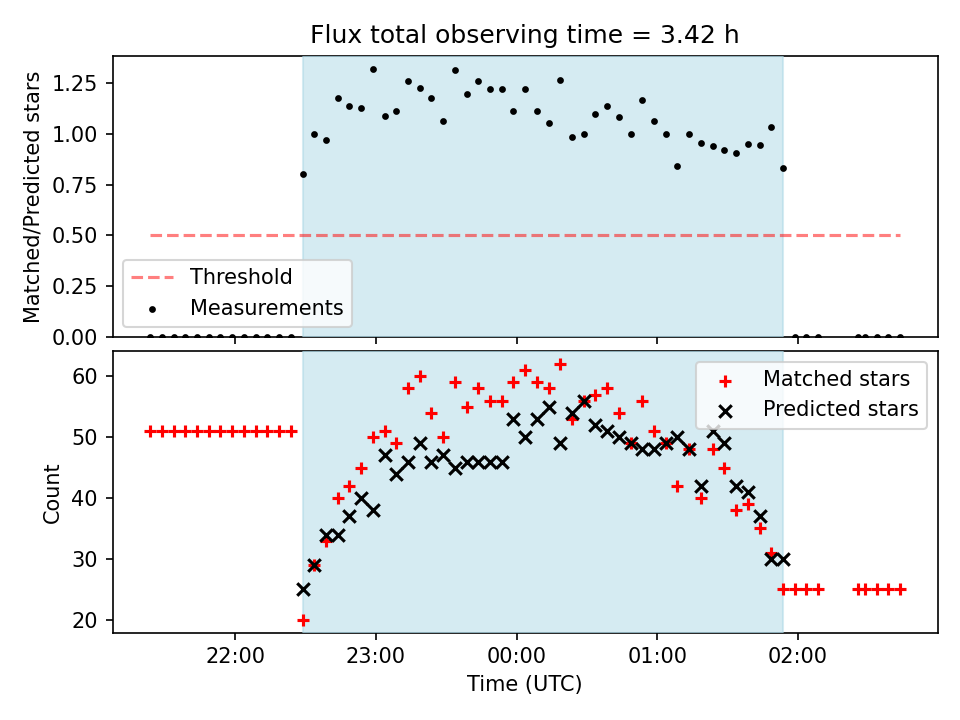 Flux total observing time = 3.42 h

Matched/Predicted stars

1.25
1.00
0.75
0.50
0.25
0.00

Threshold
Measurements

Count

60
50
40
30
20

Matched stars
Predicted stars

22:00
23:00
00:00
01:00
02:00

Time (UTC)